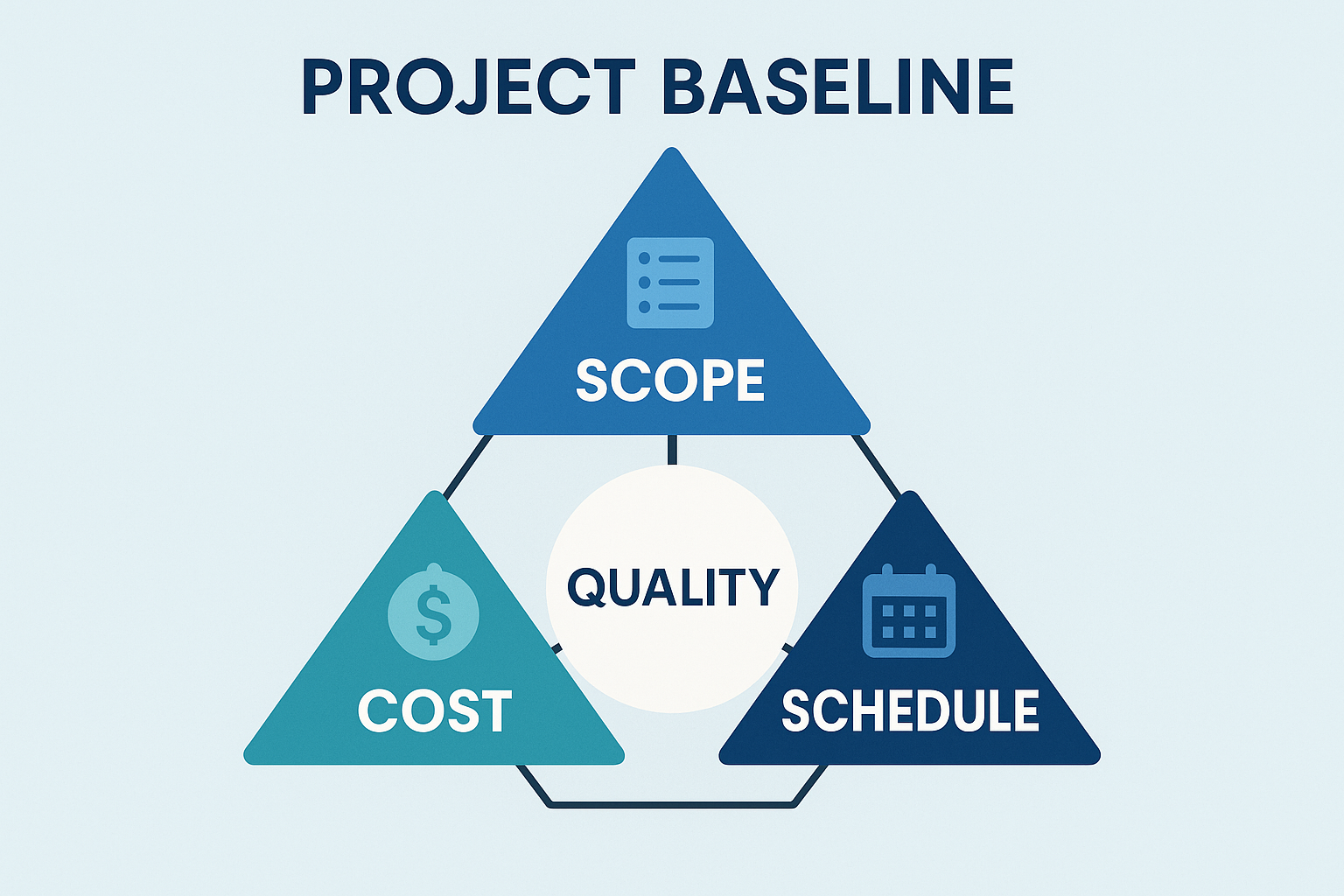 PROJECT BASELINE

SCOPE

QUALITY

$

COST

SCHEDULE